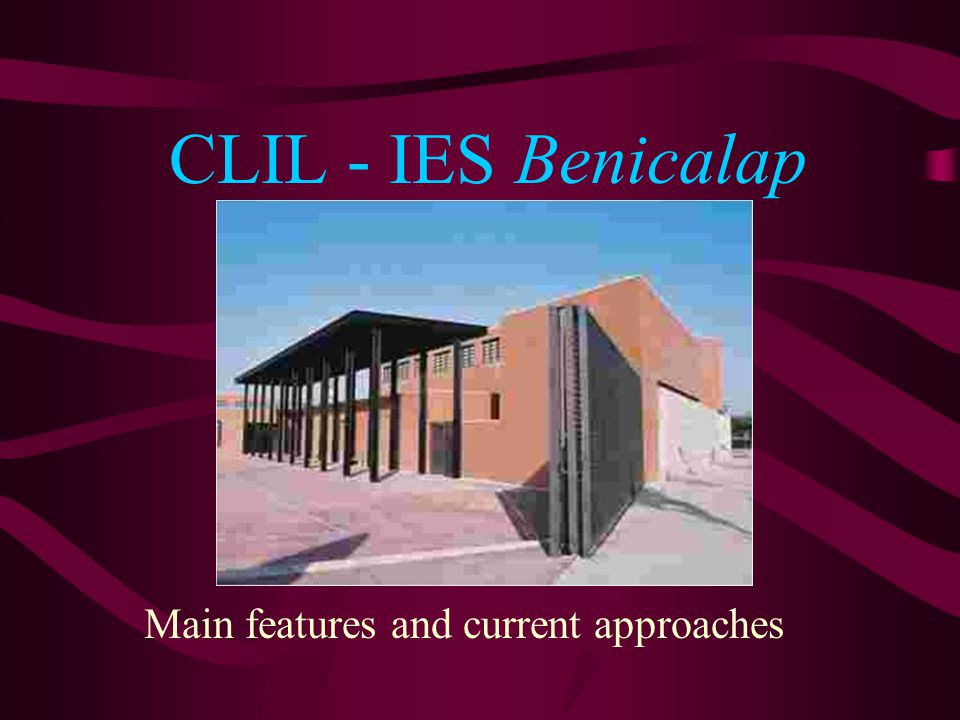 CLIL - IES Benicalap

Main features and current approaches